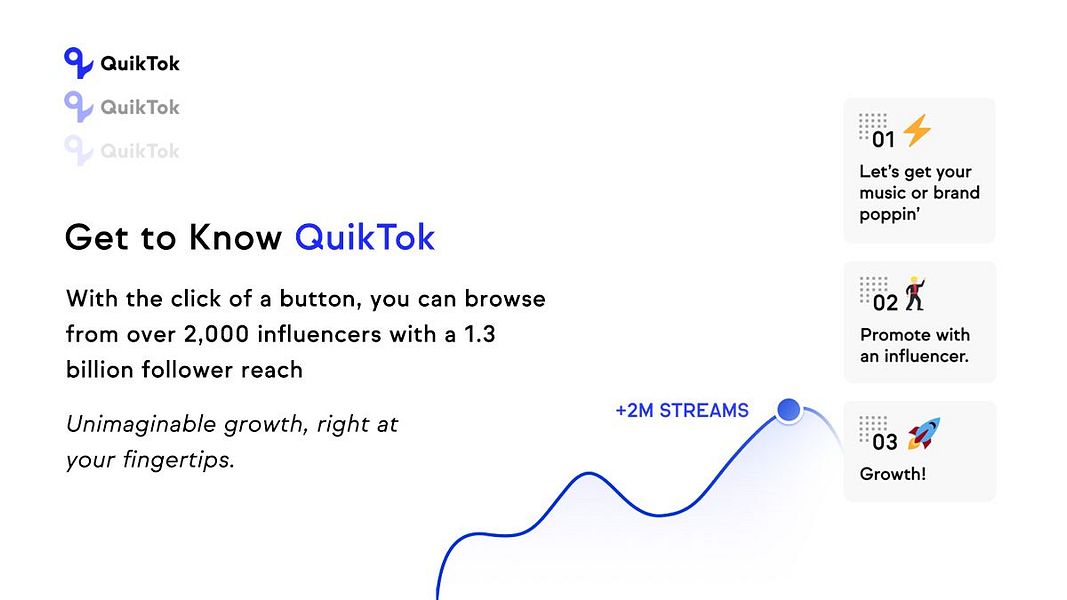 QuikTok
QuikTok
QuikTok

Get to Know QuikTok

With the click of a button, you can browse from over 2,000 influencers with a 1.3 billion follower reach

Unimaginable growth, right at your fingertips.

+2M STREAMS

01
Let's get your music or brand poppin'

02
Promote with an influencer.

03
Growth!